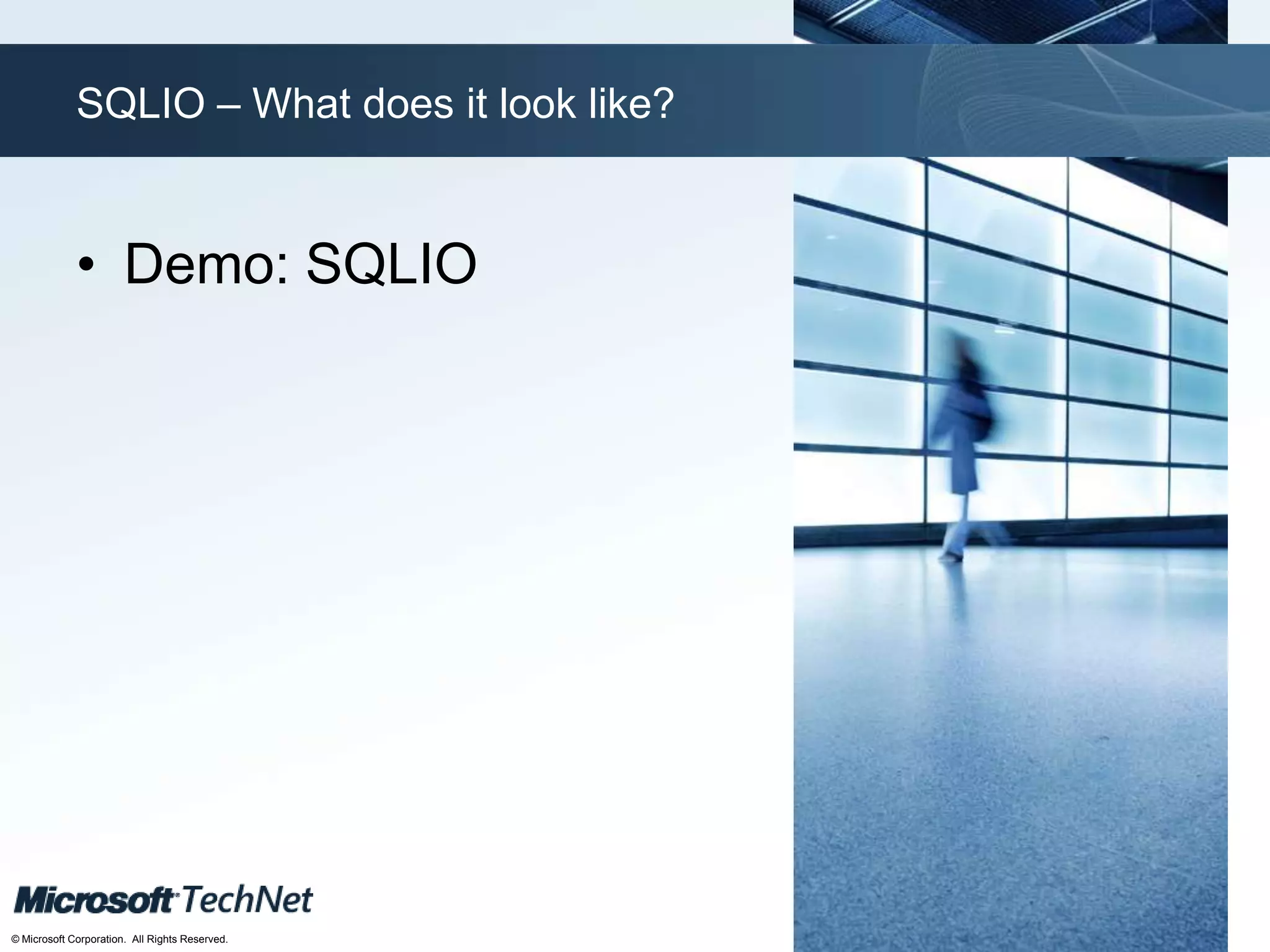 SQLIO – What does it look like?

• Demo: SQLIO

Microsoft TechNet

© Microsoft Corporation. All Rights Reserved.